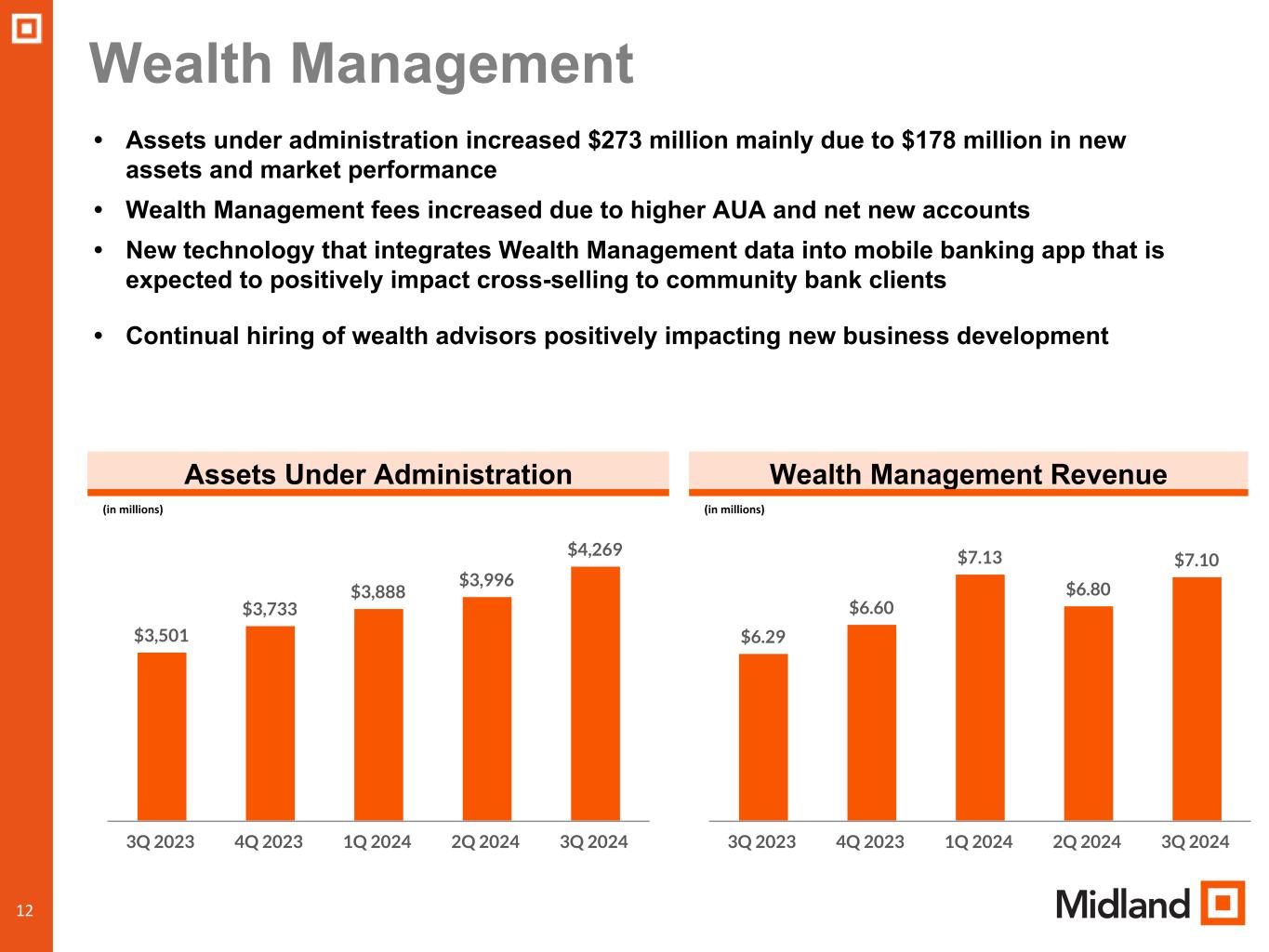 Wealth Management

• Assets under administration increased \$273 million mainly due to \$178 million in new assets and market performance

• Wealth Management fees increased due to higher AUA and net new accounts

• New technology that integrates Wealth Management data into mobile banking app that is expected to positively impact cross-selling to community bank clients

• Continual hiring of wealth advisors positively impacting new business development

Assets Under Administration

(in millions)

\$3,501 \$3,733 \$3,888 \$3,996 \$4,269

3Q 2023 4Q 2023 1Q 2024 2Q 2024 3Q 2024

Wealth Management Revenue

(in millions)

\$6.29 \$6.60 \$7.13 \$6.80 \$7.10

3Q 2023 4Q 2023 1Q 2024 2Q 2024 3Q 2024

12

Midland